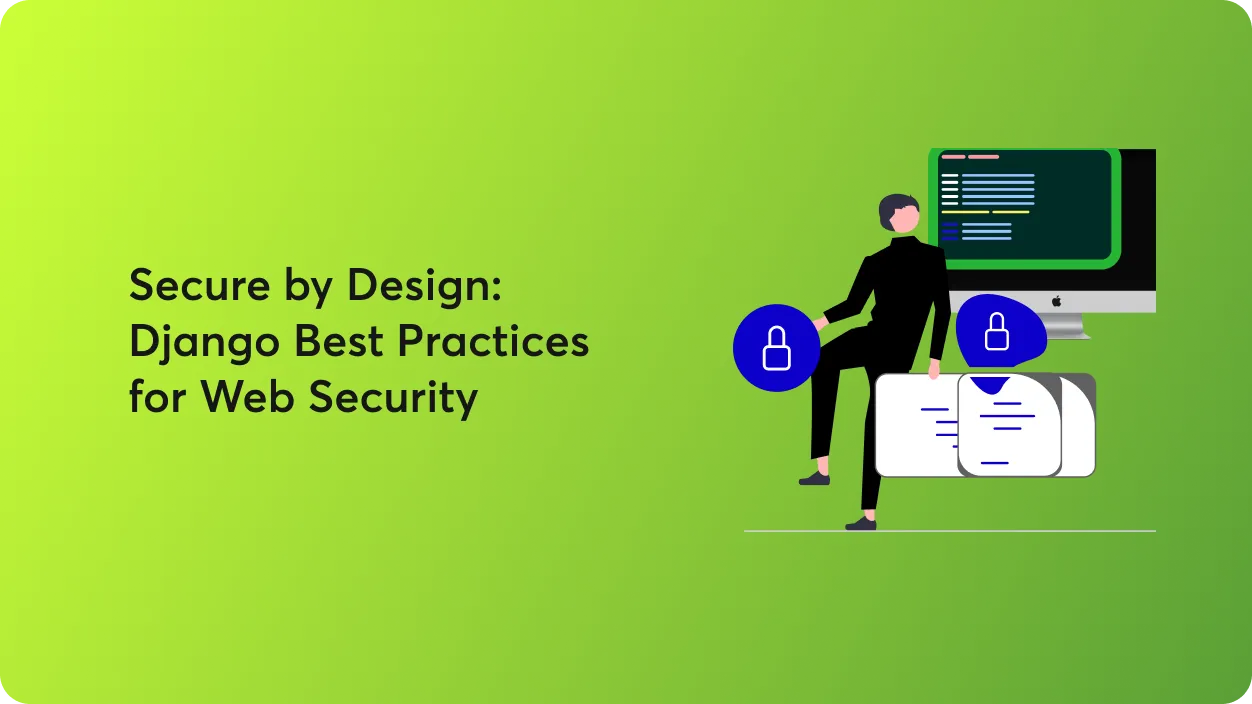 Secure by Design: Django Best Practices for Web Security